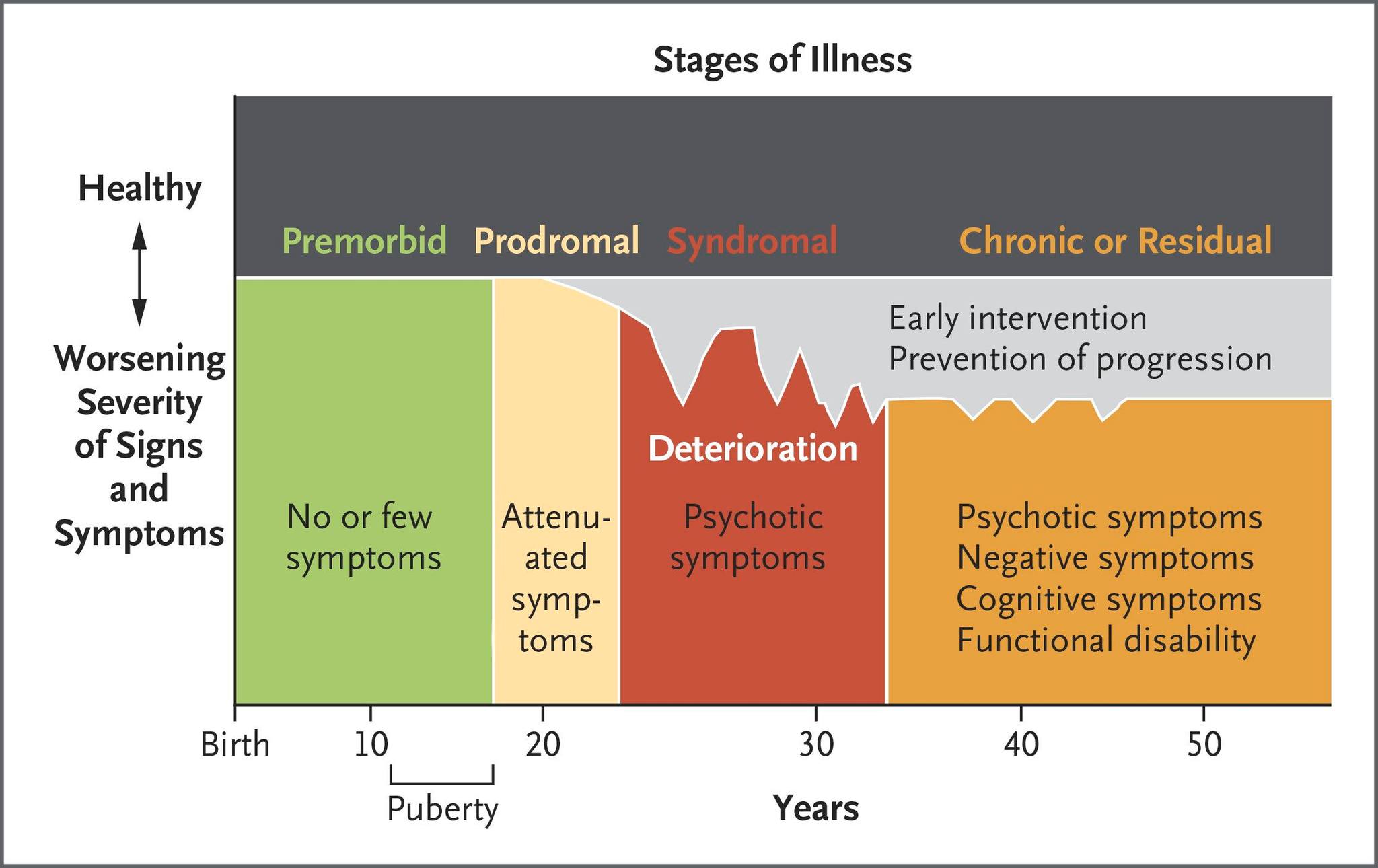 Stages of Illness

Healthy

Worsening Severity of Signs and Symptoms

Premorbid Prodromal Syndromal Chronic or Residual

Early intervention
Prevention of progression

Deterioration

No or few symptoms

Attenuated symptoms

Psychotic symptoms

Psychotic symptoms
Negative symptoms
Cognitive symptoms
Functional disability

Birth 10 20 30 40 50

Puberty

Years